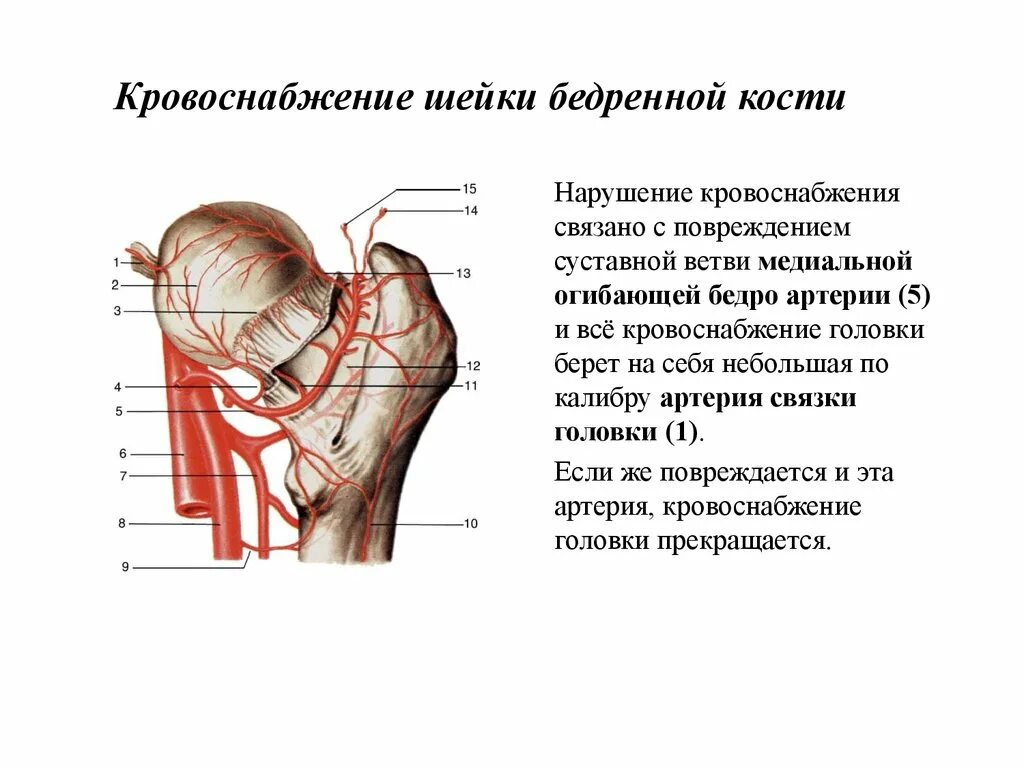 Кровоснабжение шейки бедренной кости

1
2
3
4
5
6
7
8
9
15
14
13
12
11
10

Нарушение кровоснабжения связано с повреждением суставной ветви медиальной огибающей бедро артерии (5) и всё кровоснабжение головки берет на себя небольшая по калибру артерия связки головки (1).

Если же повреждается и эта артерия, кровоснабжение головки прекращается.